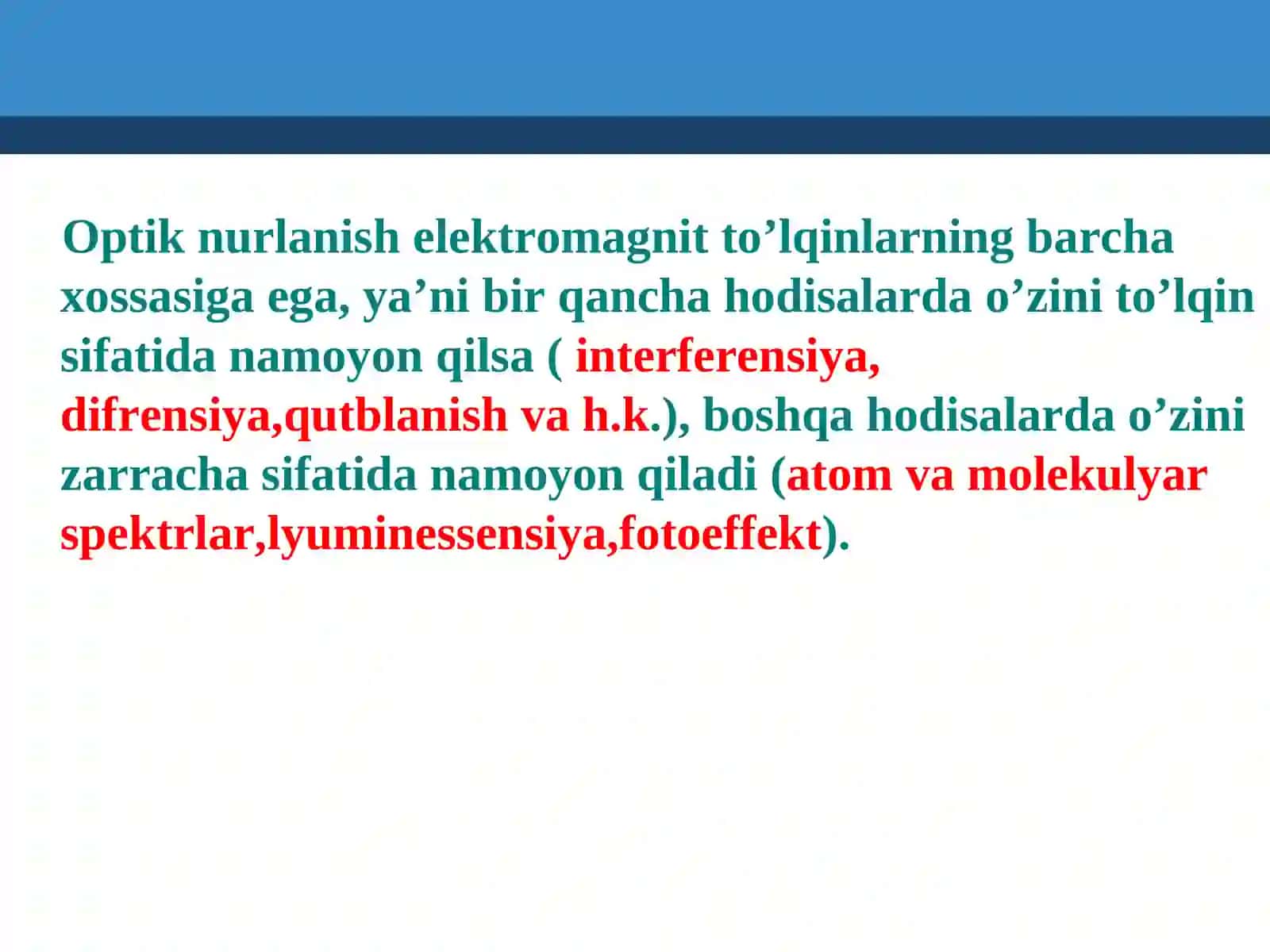 Optik nurlanish elektromagnit to'lqinlarning barcha xossasiga ega, ya'ni bir qancha hodisalarda o'zini to'lqin sifatida namoyon qilsa ( interferensiya, difrensiya,qutblanish va h.k.), boshqa hodisalarda o'zini zarracha sifatida namoyon qiladi (atom va molekulyar spektrlar,lyuminessensiya,fotoeffekt).